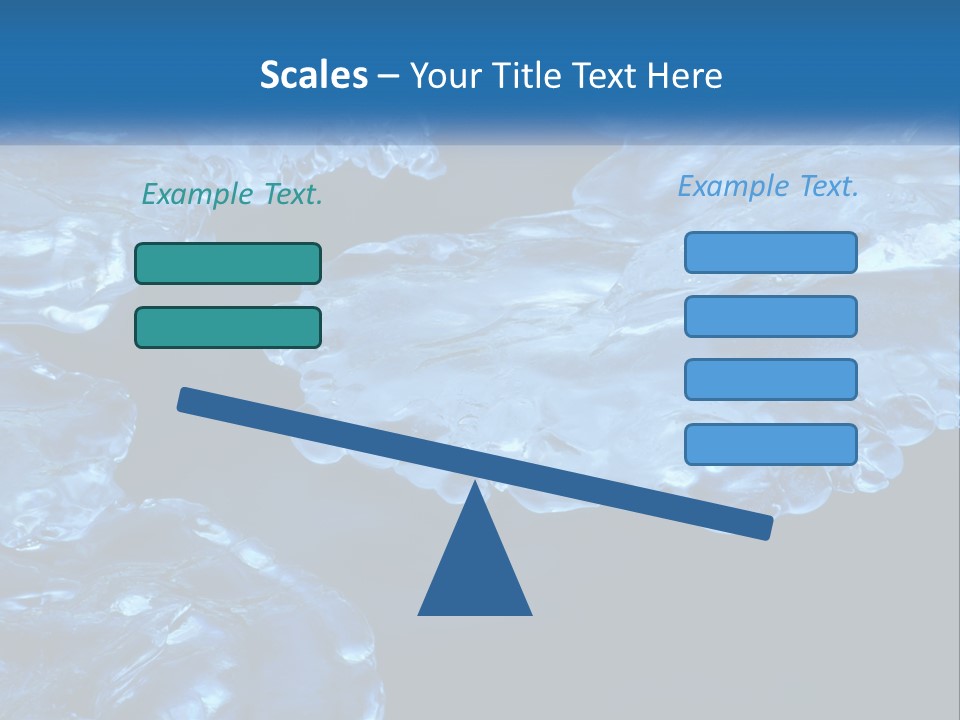 Scales – Your Title Text Here

Example Text.

Example Text.